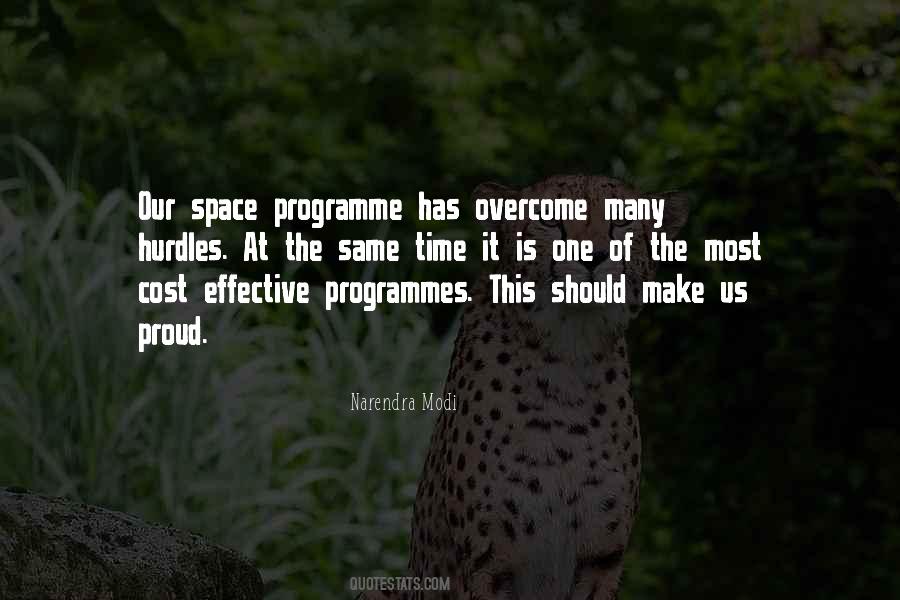 Our space programme has overcome many hurdles. At the same time it is one of the most cost effective programmes. This should make us proud.

Narendra Modi

QUOTESTATS.COM